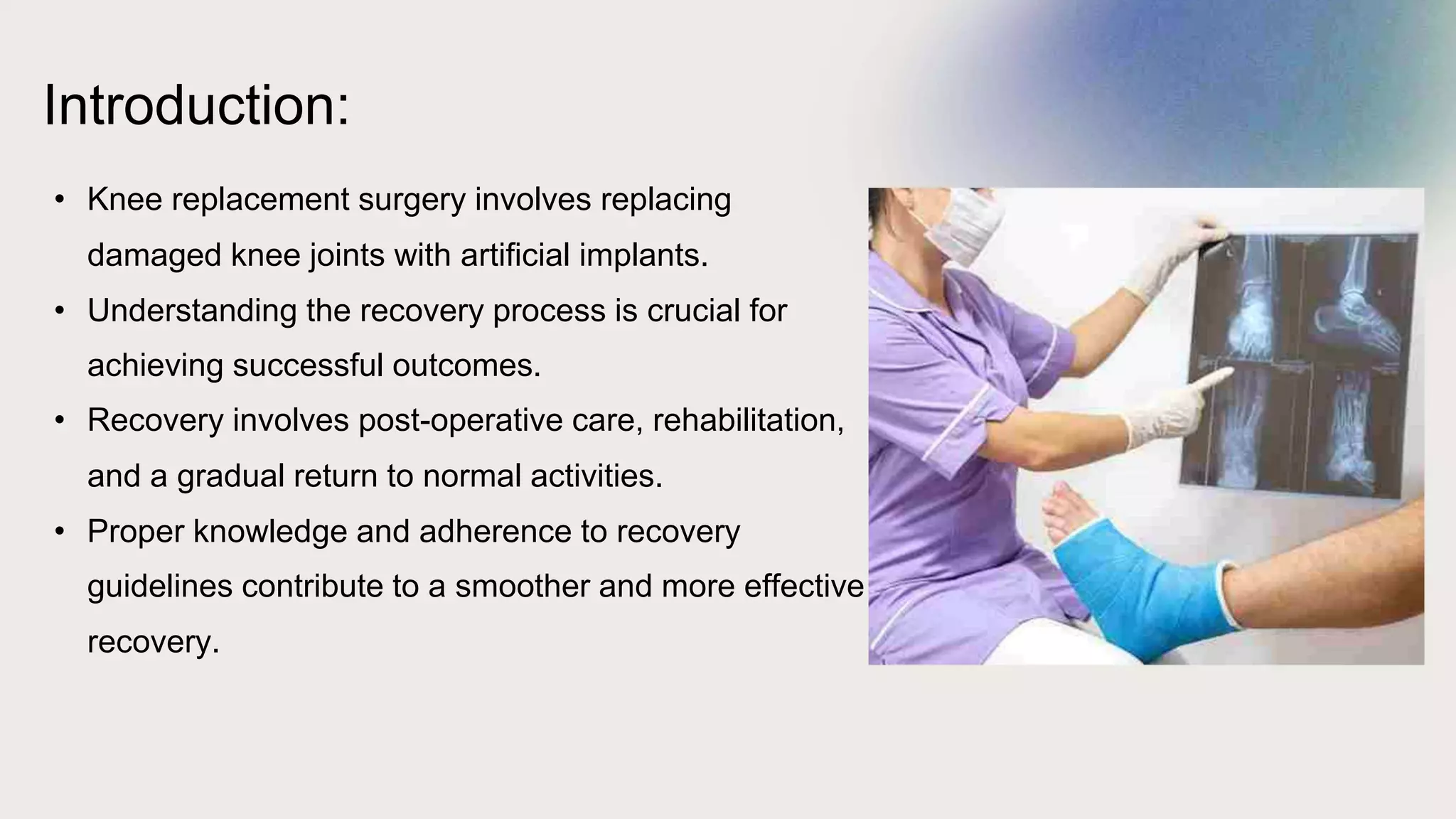 Introduction:

• Knee replacement surgery involves replacing damaged knee joints with artificial implants.
• Understanding the recovery process is crucial for achieving successful outcomes.
• Recovery involves post-operative care, rehabilitation, and a gradual return to normal activities.
• Proper knowledge and adherence to recovery guidelines contribute to a smoother and more effective recovery.